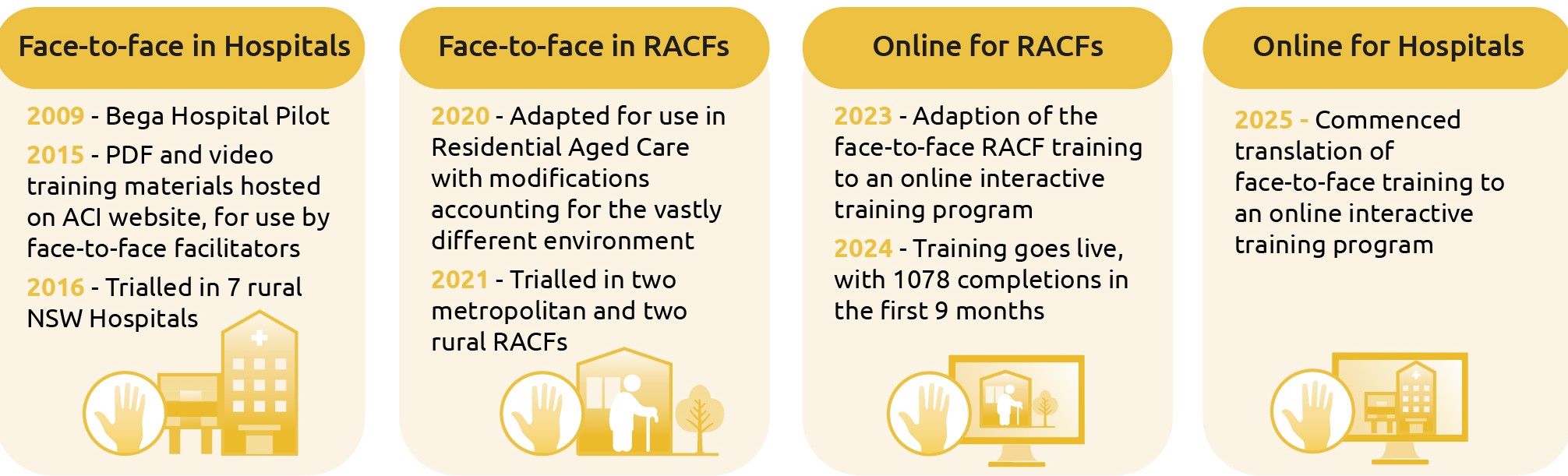 Face-to-face in Hospitals

2009 - Bega Hospital Pilot

2015 - PDF and video training materials hosted on ACI website, for use by face-to-face facilitators

2016 - Trialled in 7 rural NSW Hospitals

Face-to-face in RACFs

2020 - Adapted for use in Residential Aged Care with modifications accounting for the vastly different environment

2021 - Trialled in two metropolitan and two rural RACFs

Online for RACFs

2023 - Adaption of the face-to-face RACF training to an online interactive training program

2024 - Training goes live, with 1078 completions in the first 9 months

Online for Hospitals

2025 - Commenced translation of face-to-face training to an online interactive training program